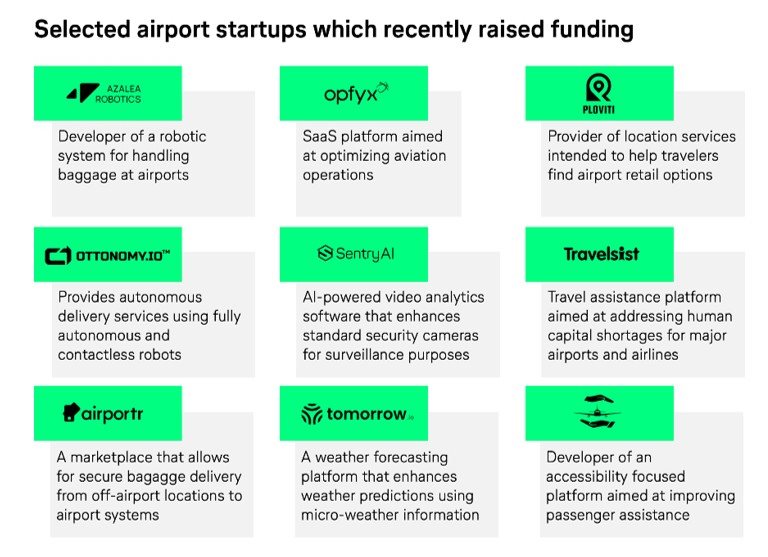 Selected airport startups which recently raised funding

AZALEA ROBOTICS

Developer of a robotic system for handling baggage at airports

opfyx

SaaS platform aimed at optimizing aviation operations

PLOVITI

Provider of location services intended to help travelers find airport retail options

OTTONOMY.IO™

Provides autonomous delivery services using fully autonomous and contactless robots

SentryAI

AI-powered video analytics software that enhances standard security cameras for surveillance purposes

Travelsist

Travel assistance platform aimed at addressing human capital shortages for major airports and airlines

airportr

A marketplace that allows for secure bagagge delivery from off-airport locations to airport systems

tomorrow.io

A weather forecasting platform that enhances weather predictions using micro-weather information

Developer of an accessibility focused platform aimed at improving passenger assistance